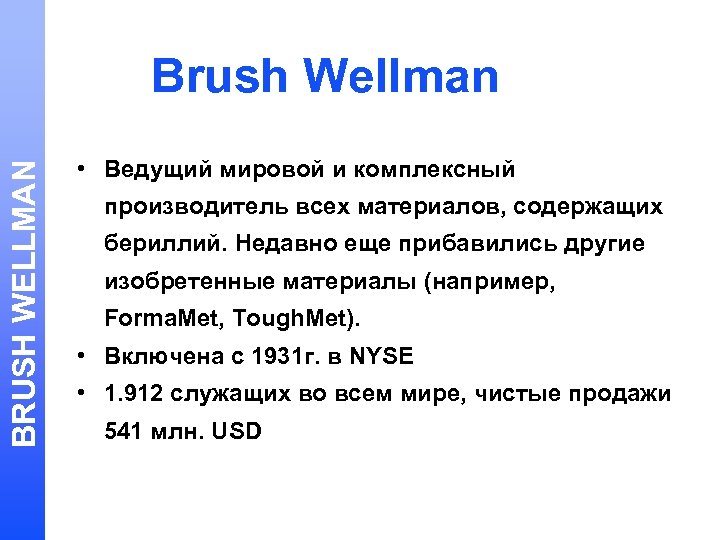 BRUSH WELLMAN

Brush Wellman

• Ведущий мировой и комплексный производитель всех материалов, содержащих бериллий. Недавно еще прибавились другие изобретенные материалы (например, FormaMet, ToughMet).
• Включена с 1931г. в NYSE
• 1.912 служащих во всем мире, чистые продажи 541 млн. USD